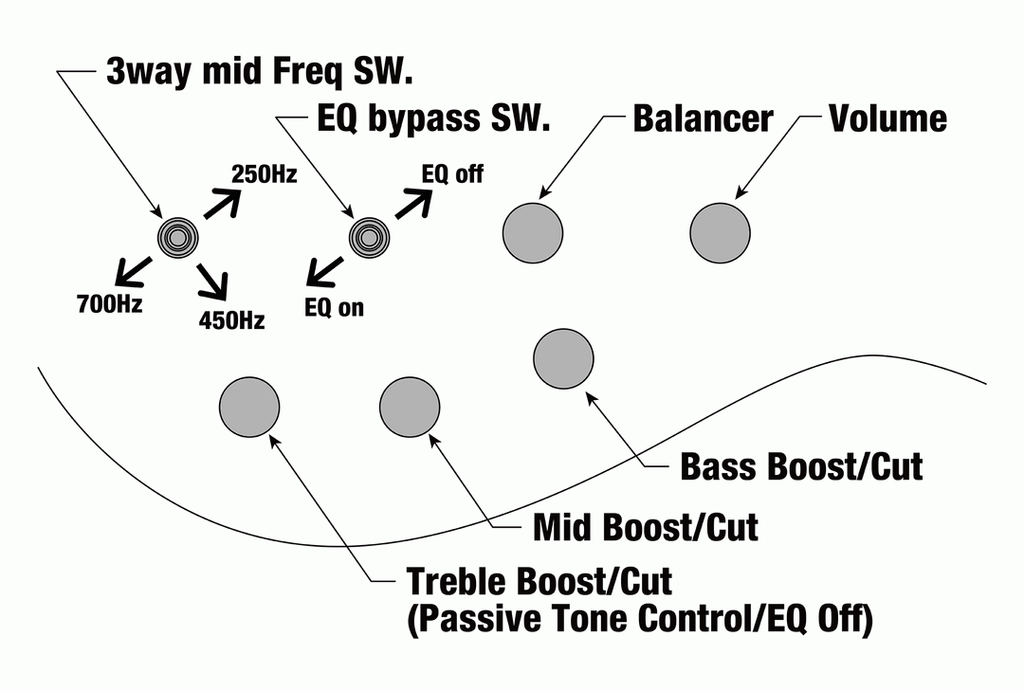 3way mid Freq SW.

EQ bypass SW.

Balancer

Volume

250Hz

700Hz

450Hz

EQ off

EQ on

Bass Boost/Cut

Mid Boost/Cut

Treble Boost/Cut
(Passive Tone Control/EQ Off)